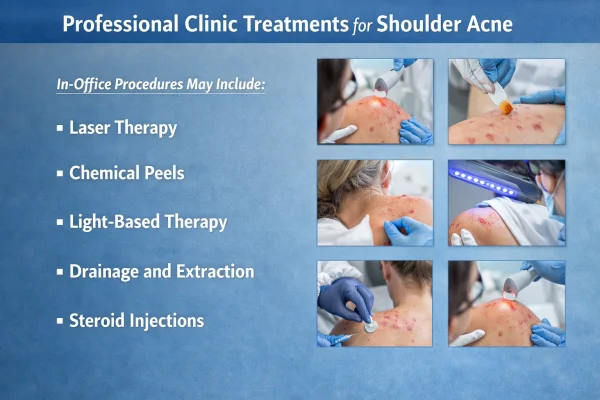 Professional Clinic Treatments for Shoulder Acne

In-Office Procedures May Include:

▪ Laser Therapy

▪ Chemical Peels

▪ Light-Based Therapy

▪ Drainage and Extraction

▪ Steroid Injections